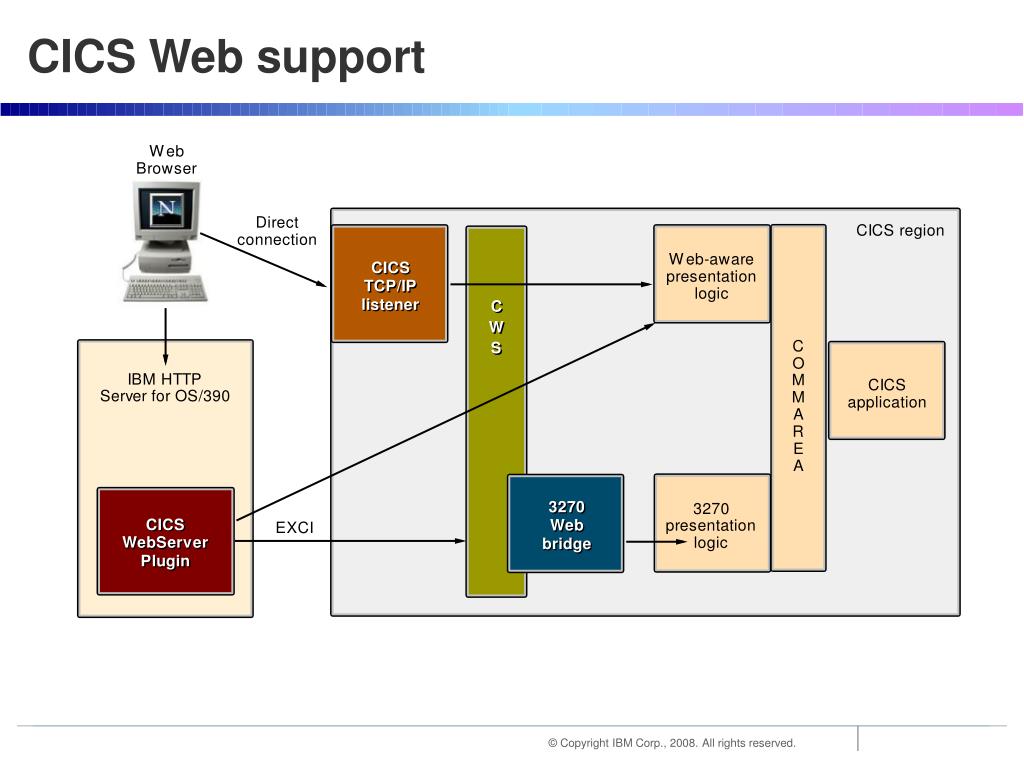 CICS Web support

Web Browser

N

Direct connection

CICS region

CICS TCP/IP listener

C W S

Web-aware presentation logic

C O M M A R E A

CICS application

IBM HTTP Server for OS/390

CICS WebServer Plugin

EXCI

3270 Web bridge

3270 presentation logic

© Copyright IBM Corp., 2008. All rights reserved.